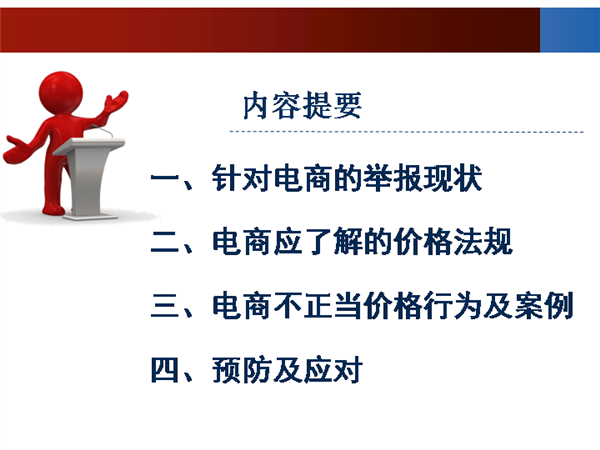 内容提要

一、针对电商的举报现状

二、电商应了解的价格法规

三、电商不正当价格行为及案例

四、预防及应对